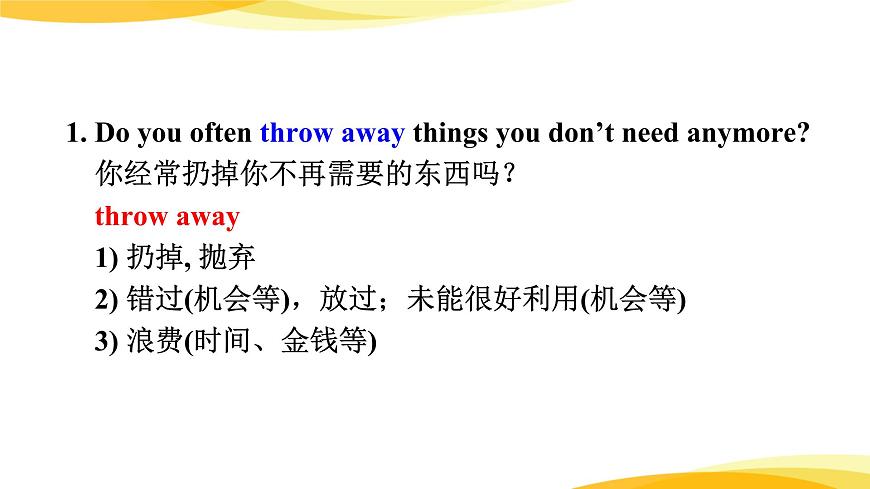 1. Do you often throw away things you don’t need anymore?
你经常扔掉你不再需要的东西吗？

throw away

1) 扔掉, 抛弃

2) 错过(机会等)，放过；未能很好利用(机会等)

3) 浪费(时间、金钱等)